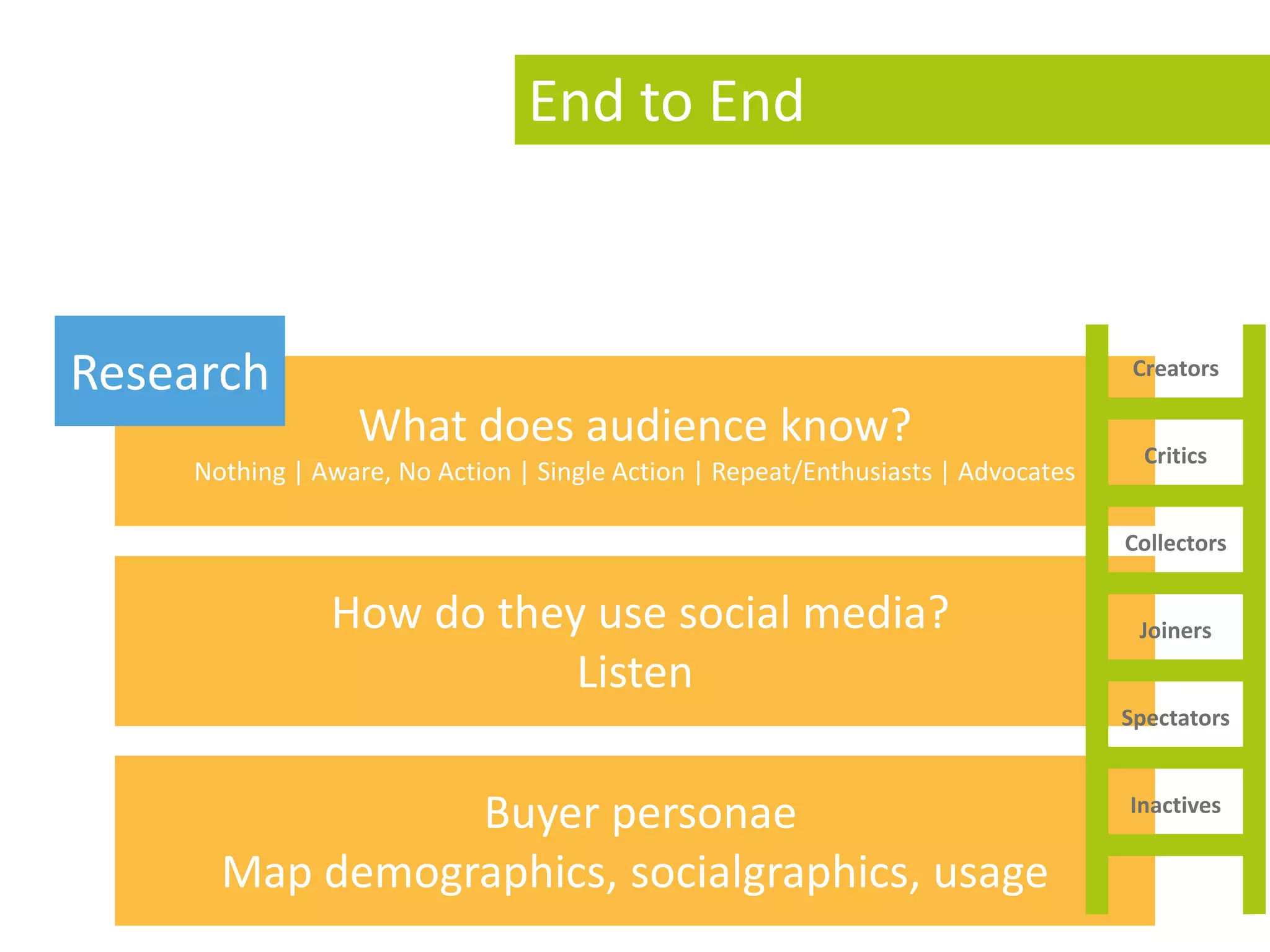 End to End

Research

What does audience know?
Nothing | Aware, No Action | Single Action | Repeat/Enthusiasts | Advocates

How do they use social media?
Listen

Buyer personae
Map demographics, socialgraphics, usage

Creators
Critics
Collectors
Joiners
Spectators
Inactives